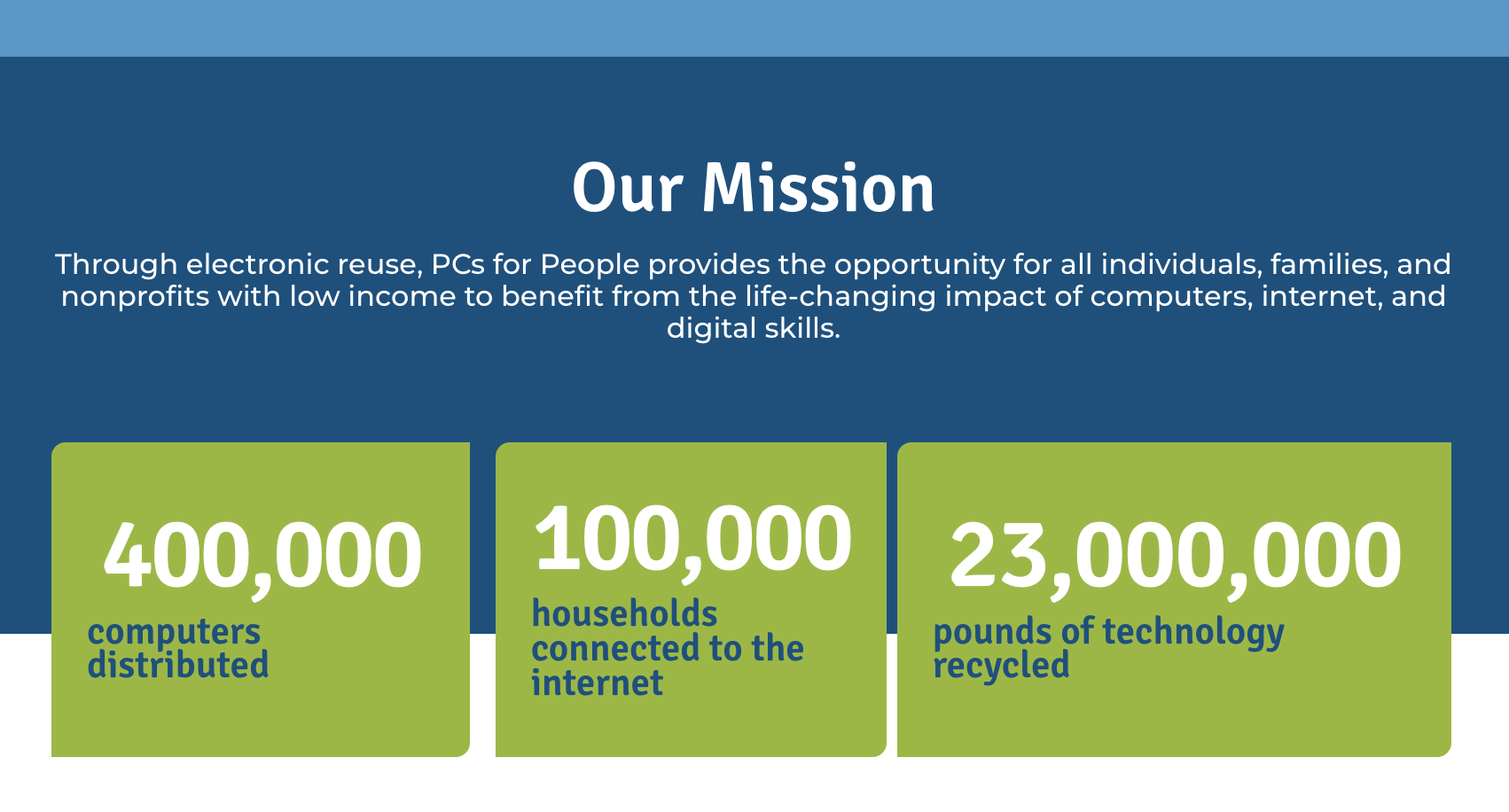 Our Mission

Through electronic reuse, PCs for People provides the opportunity for all individuals, families, and nonprofits with low income to benefit from the life-changing impact of computers, internet, and digital skills.

400,000
computers distributed

100,000
households connected to the internet

23,000,000
pounds of technology recycled